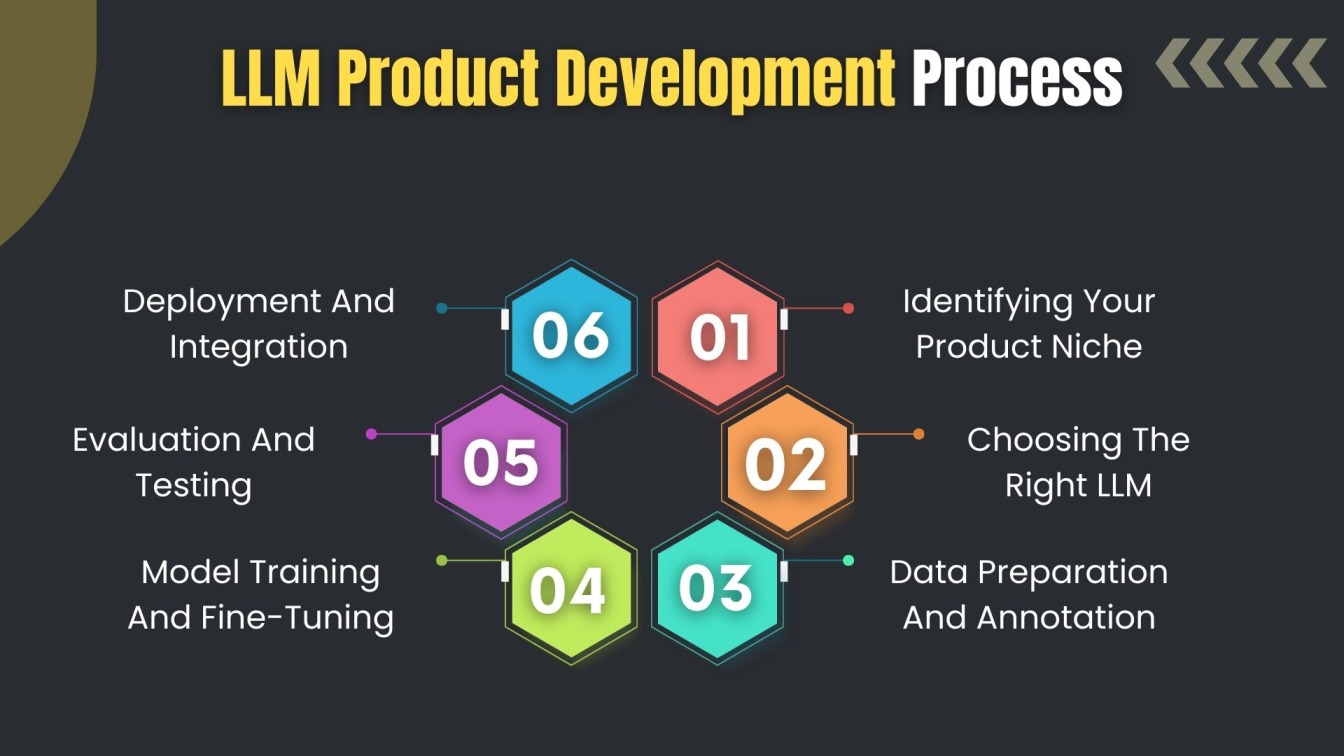 LLM Product Development Process

01 Identifying Your Product Niche

02 Choosing The Right LLM

03 Data Preparation And Annotation

04 Model Training And Fine-Tuning

05 Evaluation And Testing

06 Deployment And Integration